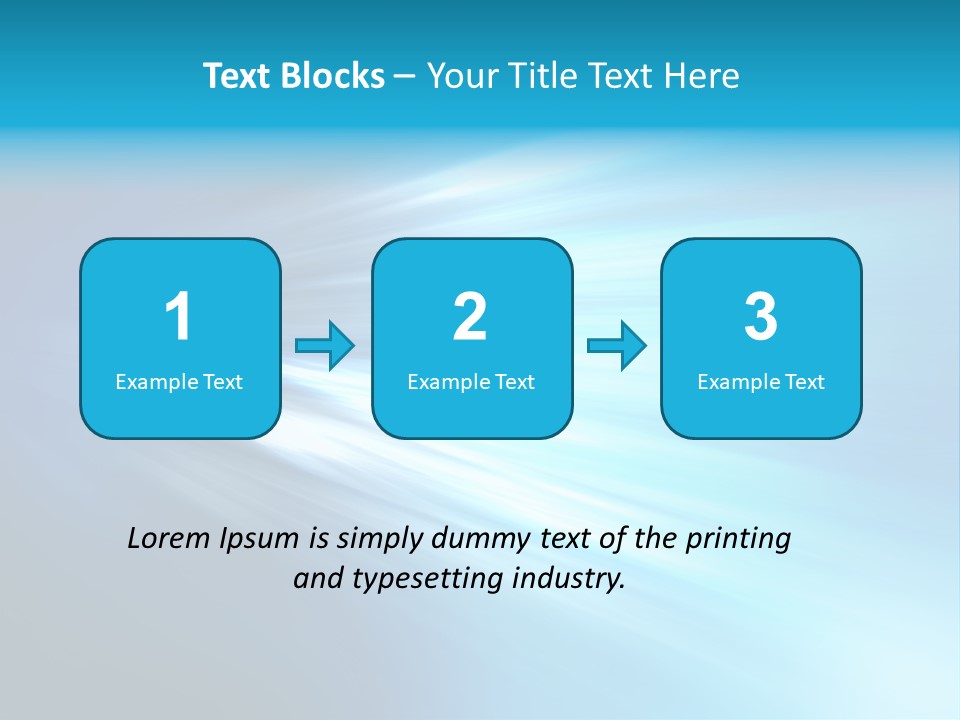 Text Blocks – Your Title Text Here

1
Example Text

2
Example Text

3
Example Text

Lorem Ipsum is simply dummy text of the printing and typesetting industry.